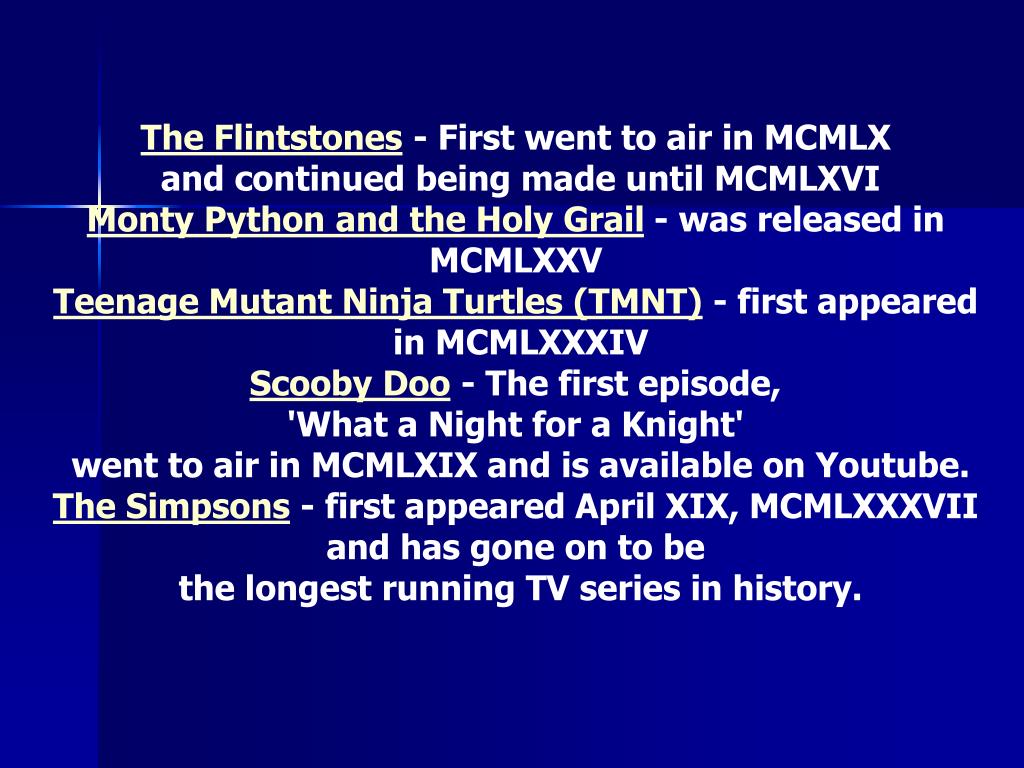 The Flintstones - First went to air in MCMLX and continued being made until MCMLXVI
Monty Python and the Holy Grail - was released in MCMLXXV
Teenage Mutant Ninja Turtles (TMNT) - first appeared in MCMLXXXIV
Scooby Doo - The first episode, 'What a Night for a Knight' went to air in MCMLXIX and is available on Youtube.
The Simpsons - first appeared April XIX, MCMLXXXVII and has gone on to be the longest running TV series in history.